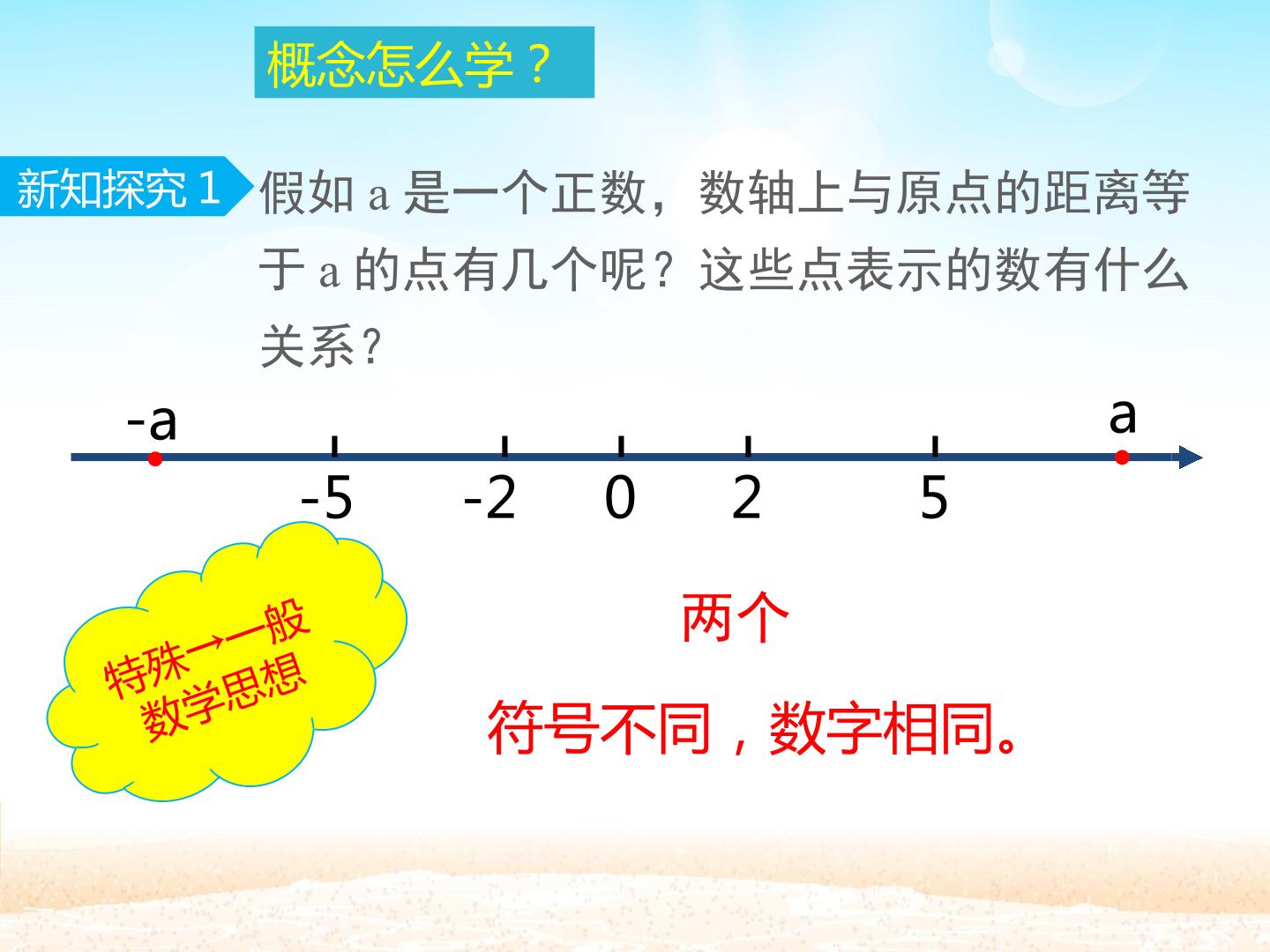 概念怎么学？

新知探究1

假如a是一个正数，数轴上与原点的距离等于a的点有几个呢？这些点表示的数有什么关系？

-a
a
-5
-2
0
2
5

特殊→一般
数学思想

两个

符号不同，数字相同。